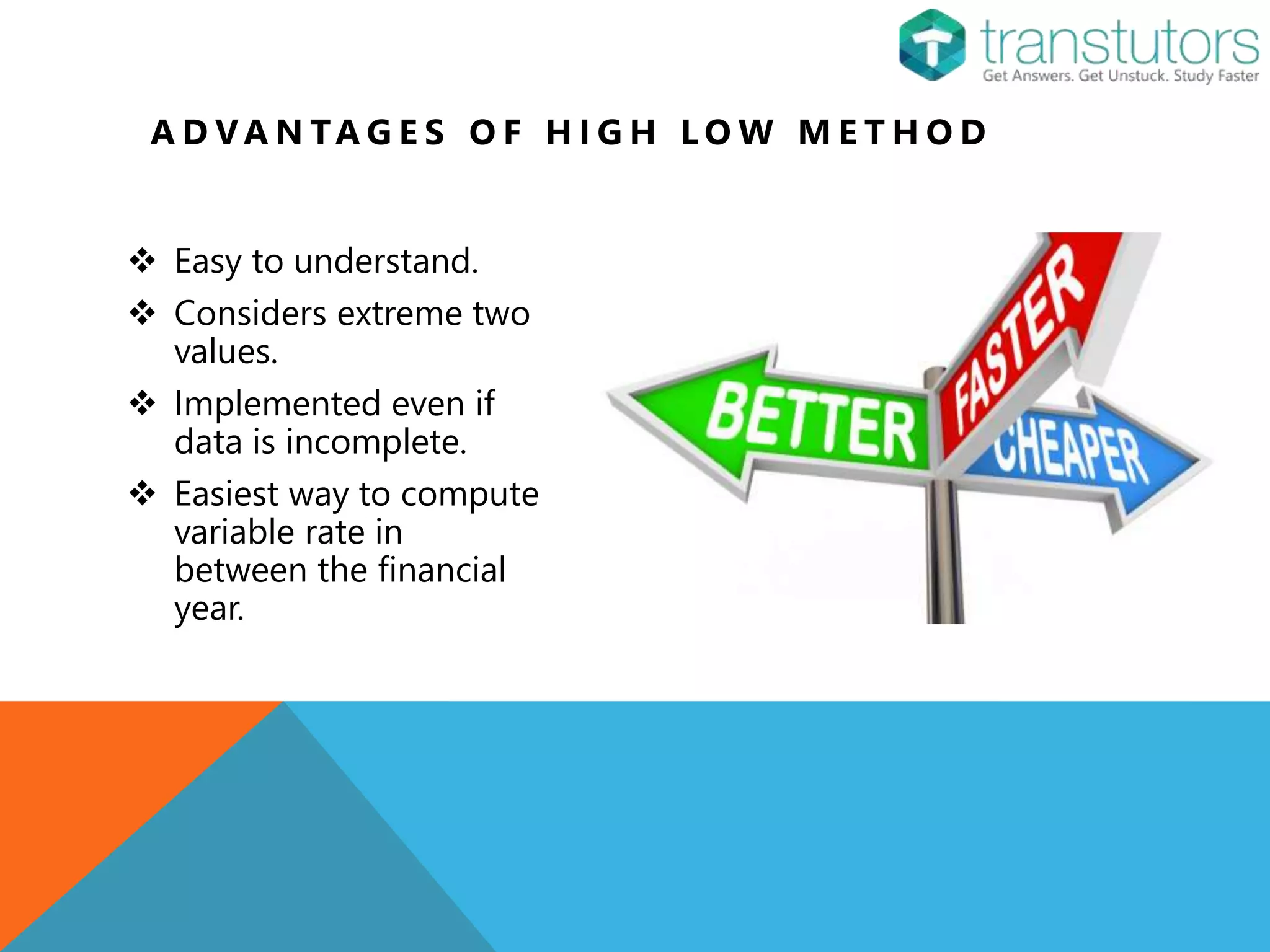 transtutors
Get Answers. Get Unstuck. Study Faster

ADVANTAGES OF HIGH LOW METHOD

❖ Easy to understand.
❖ Considers extreme two values.
❖ Implemented even if data is incomplete.
❖ Easiest way to compute variable rate in between the financial year.

BETTER
FASTER
CHEAPER